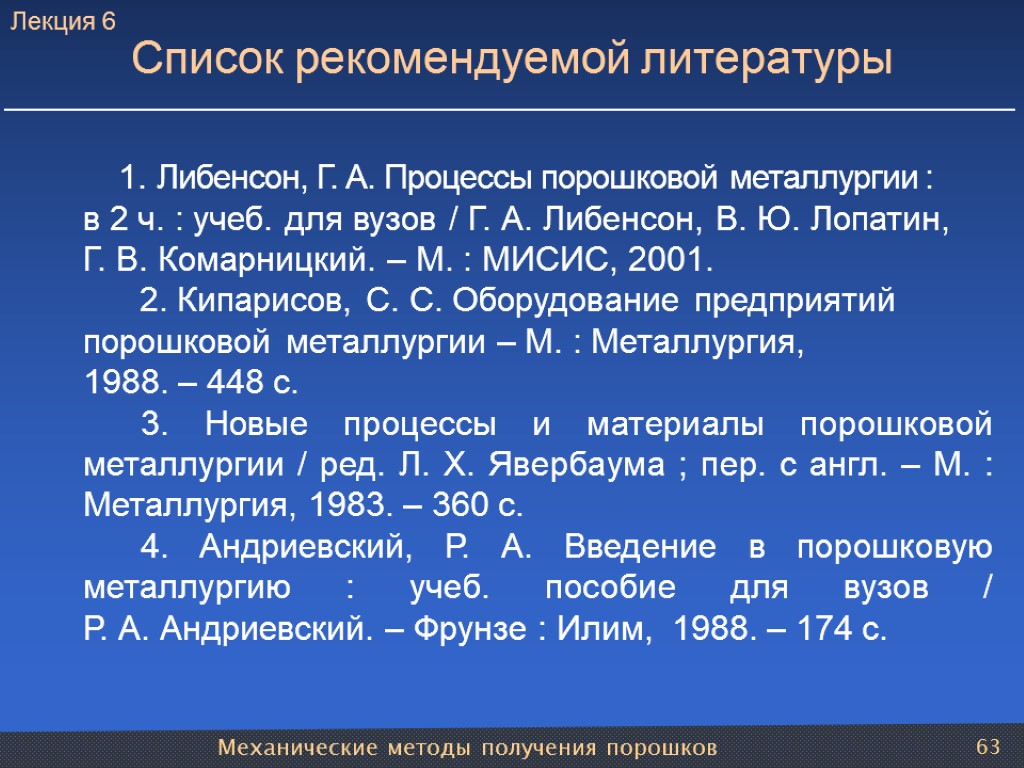 Лекция 6
Список рекомендуемой литературы

1. Либенсон, Г. А. Процессы порошковой металлургии : в 2 ч. : учеб. для вузов / Г. А. Либенсон, В. Ю. Лопатин, Г. В. Комарницкий. – М. : МИСИС, 2001.

2. Кипарисов, С. С. Оборудование предприятий порошковой металлургии – М. : Металлургия, 1988. – 448 с.

3. Новые процессы и материалы порошковой металлургии / ред. Л. Х. Явербаума ; пер. с англ. – М. : Металлургия, 1983. – 360 с.

4. Андриевский, Р. А. Введение в порошковую металлургию : учеб. пособие для вузов / Р. А. Андриевский. – Фрунзе : Илим, 1988. – 174 с.

Механические методы получения порошков
63